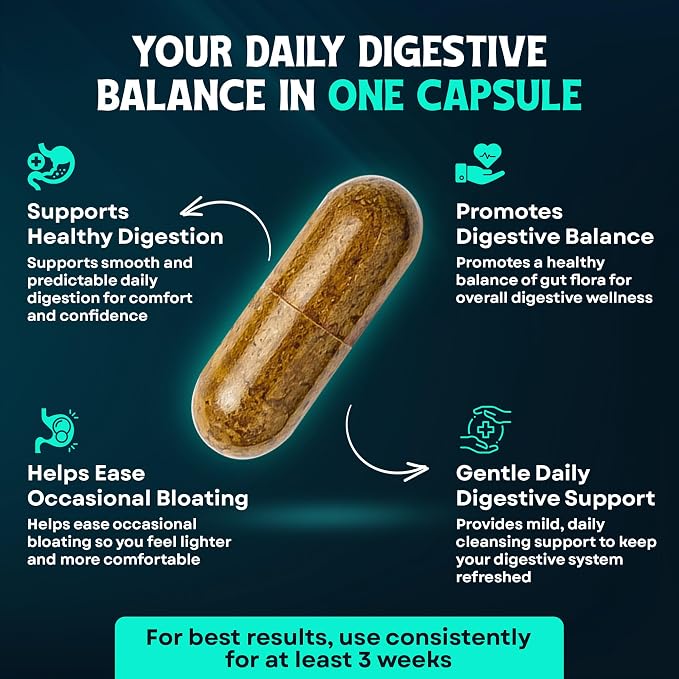 YOUR DAILY DIGESTIVE BALANCE IN ONE CAPSULE

Supports Healthy Digestion

Supports smooth and predictable daily digestion for comfort and confidence

Helps Ease Occasional Bloating

Helps ease occasional bloating so you feel lighter and more comfortable

Promotes Digestive Balance

Promotes a healthy balance of gut flora for overall digestive wellness

Gentle Daily Digestive Support

Provides mild, daily cleansing support to keep your digestive system refreshed

For best results, use consistently for at least 3 weeks